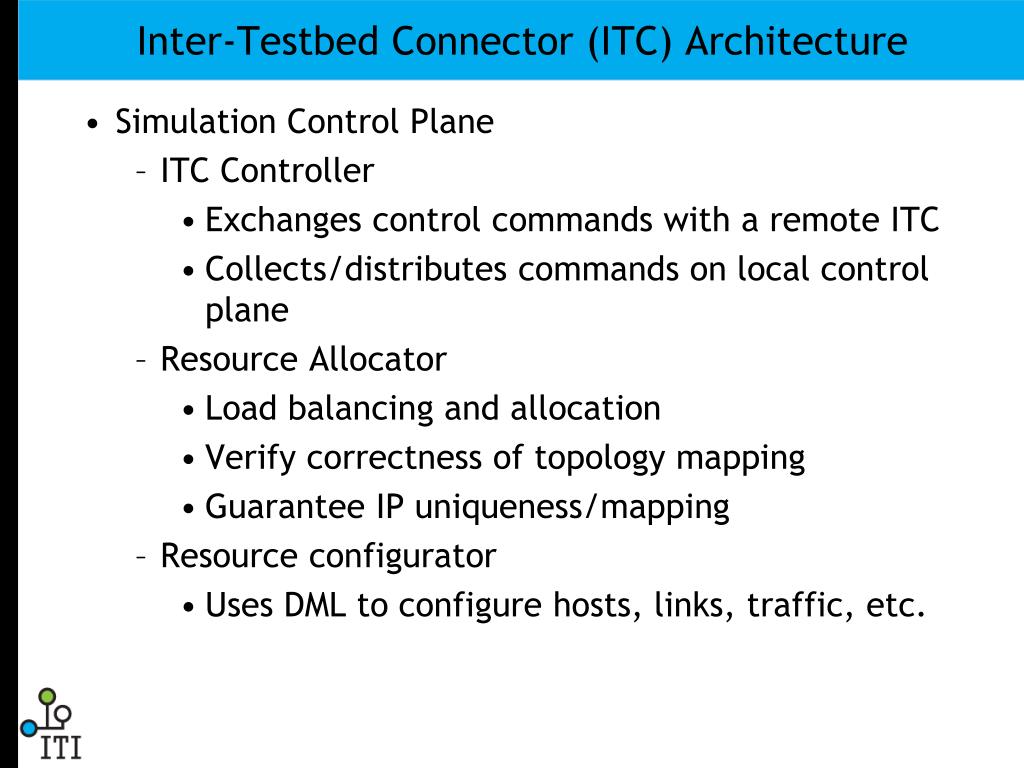 Inter-Testbed Connector (ITC) Architecture

• Simulation Control Plane
  – ITC Controller
    • Exchanges control commands with a remote ITC
    • Collects/distributes commands on local control plane
  – Resource Allocator
    • Load balancing and allocation
    • Verify correctness of topology mapping
    • Guarantee IP uniqueness/mapping
  – Resource configurator
    • Uses DML to configure hosts, links, traffic, etc.

ITI